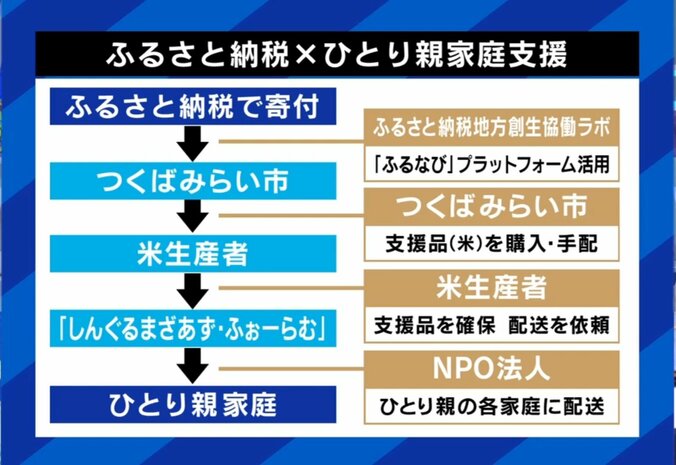 ふるさと納税×ひとり親家庭支援

ふるさと納税で寄付

つくばみらい市

米生産者

「しんぐるまざあず・ふぉーらむ」

ひとり親家庭

ふるさと納税地方創生協働ラボ

「ふるなび」プラットフォーム活用

つくばみらい市

支援品(米)を購入・手配

米生産者

支援品を確保 配送を依頼

NPO法人

ひとり親の各家庭に配送